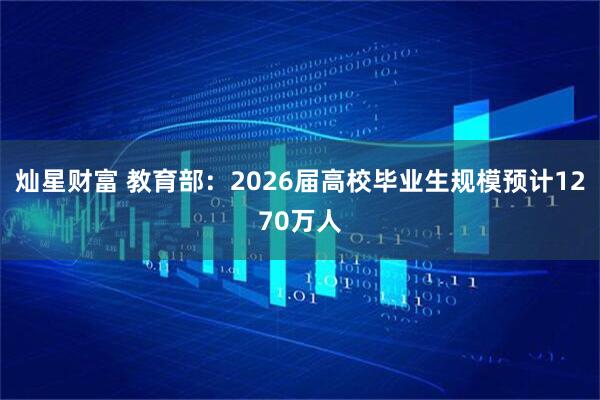 灿星财富 教育部：2026届高校毕业生规模预计1270万人